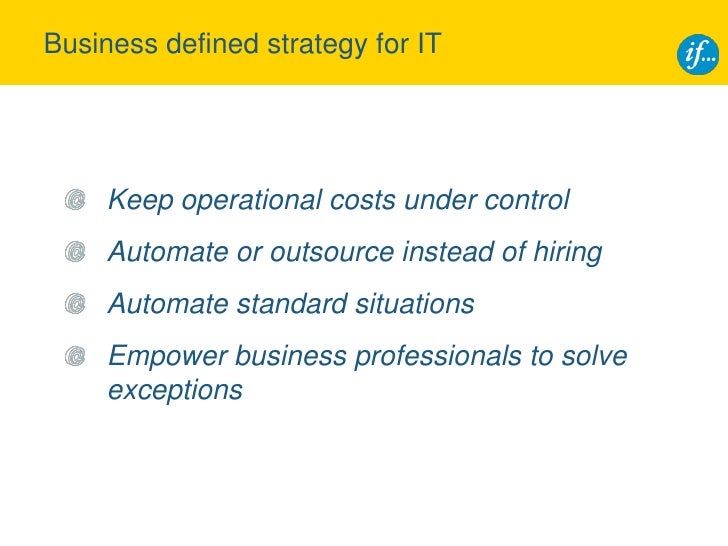 Business defined strategy for IT

if...

Keep operational costs under control

Automate or outsource instead of hiring

Automate standard situations

Empower business professionals to solve exceptions